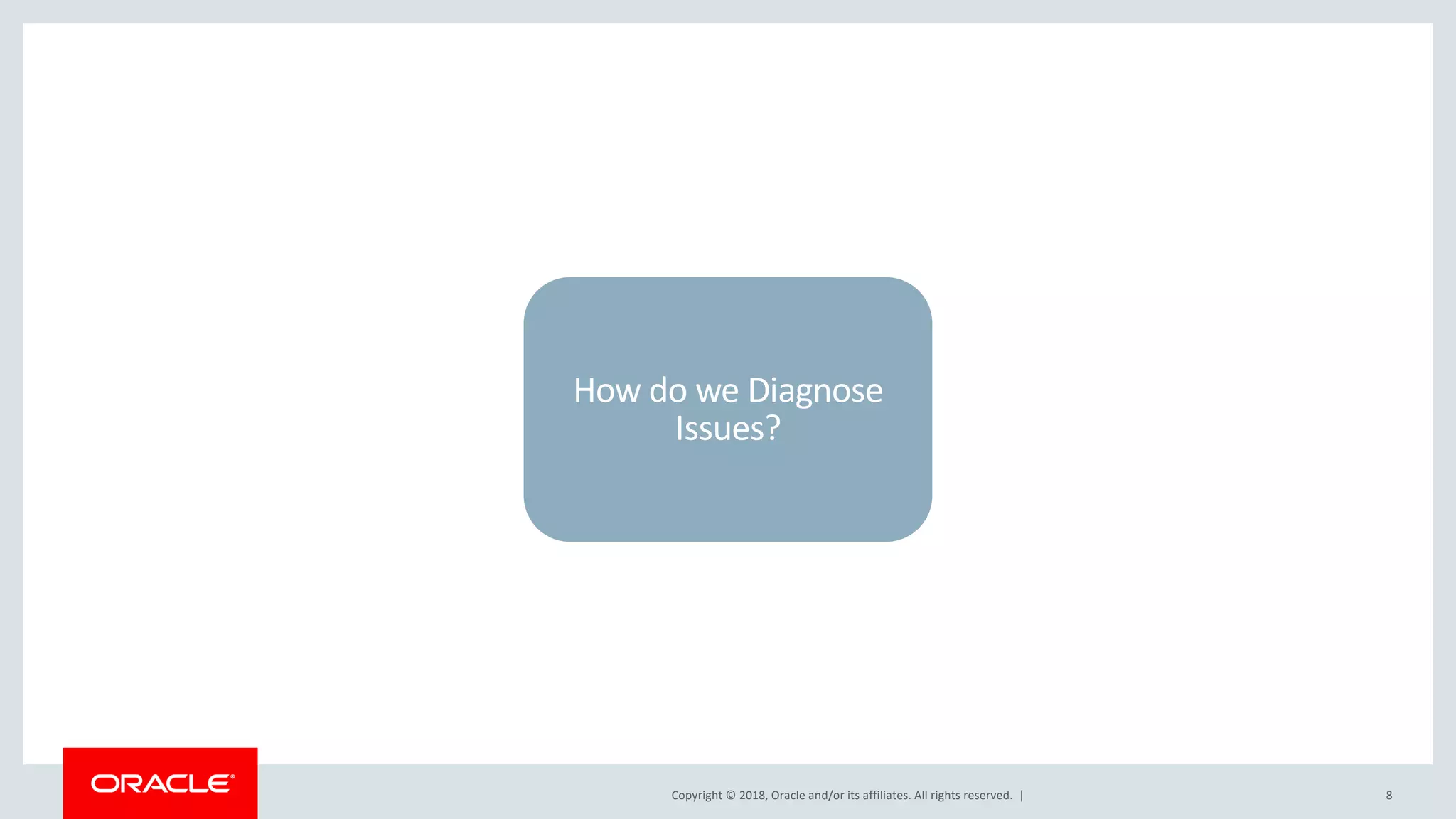 How do we Diagnose Issues?

ORACLE®

Copyright © 2018, Oracle and/or its affiliates. All rights reserved. |

8